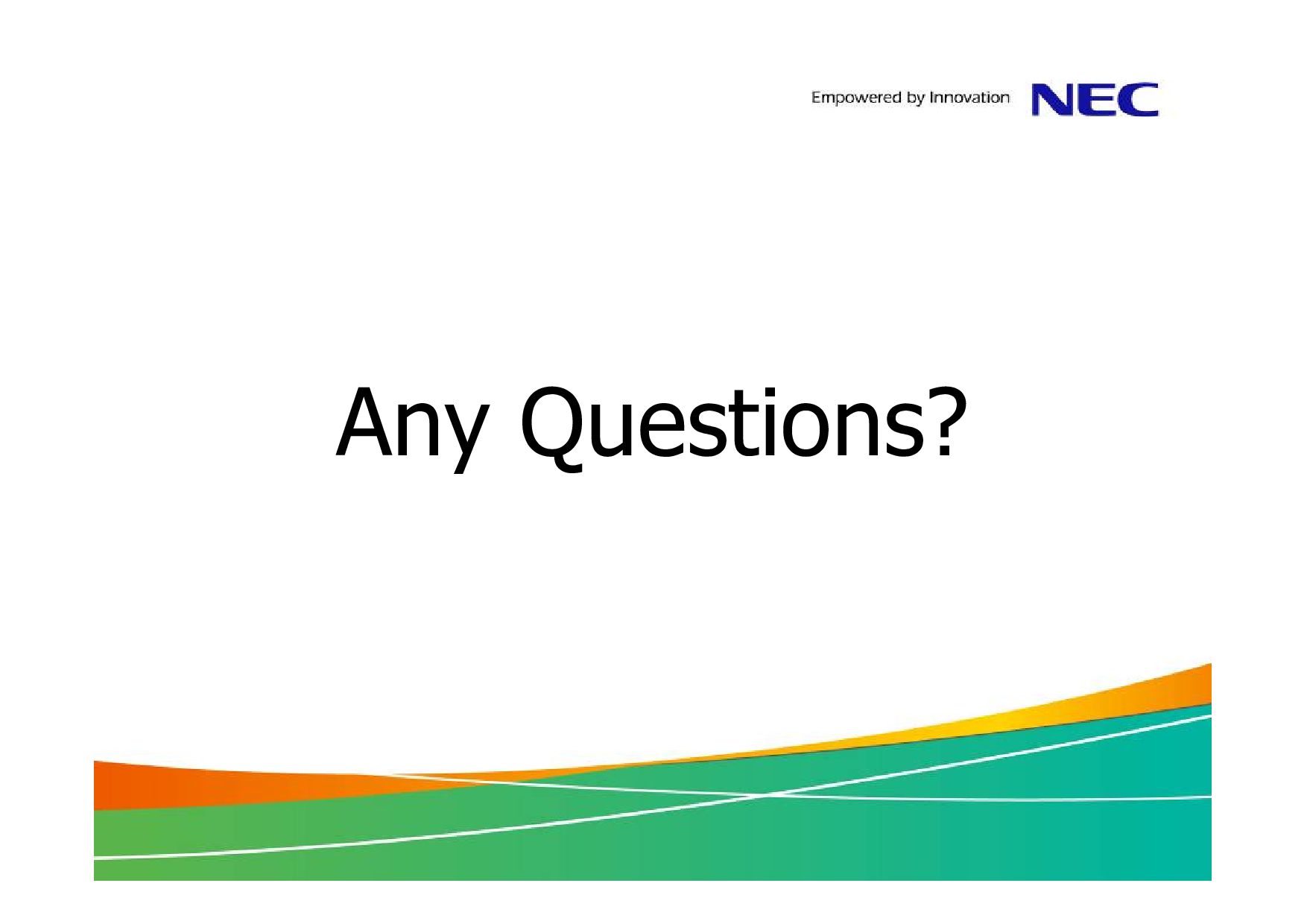 Empowered by Innovation NEC

Any Questions?